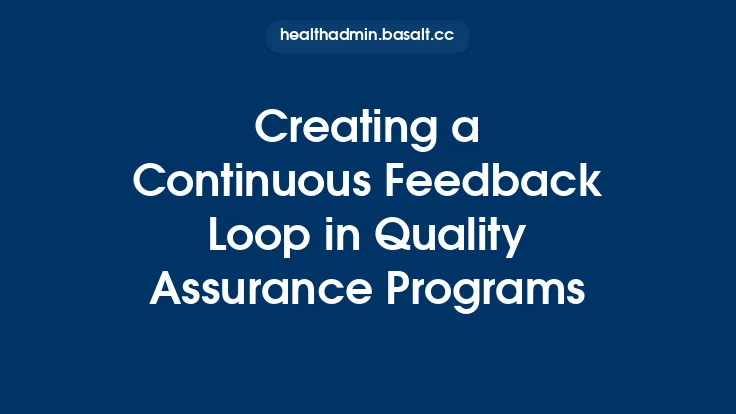 healthadmin.basalt.cc

Creating a Continuous Feedback Loop in Quality Assurance Programs